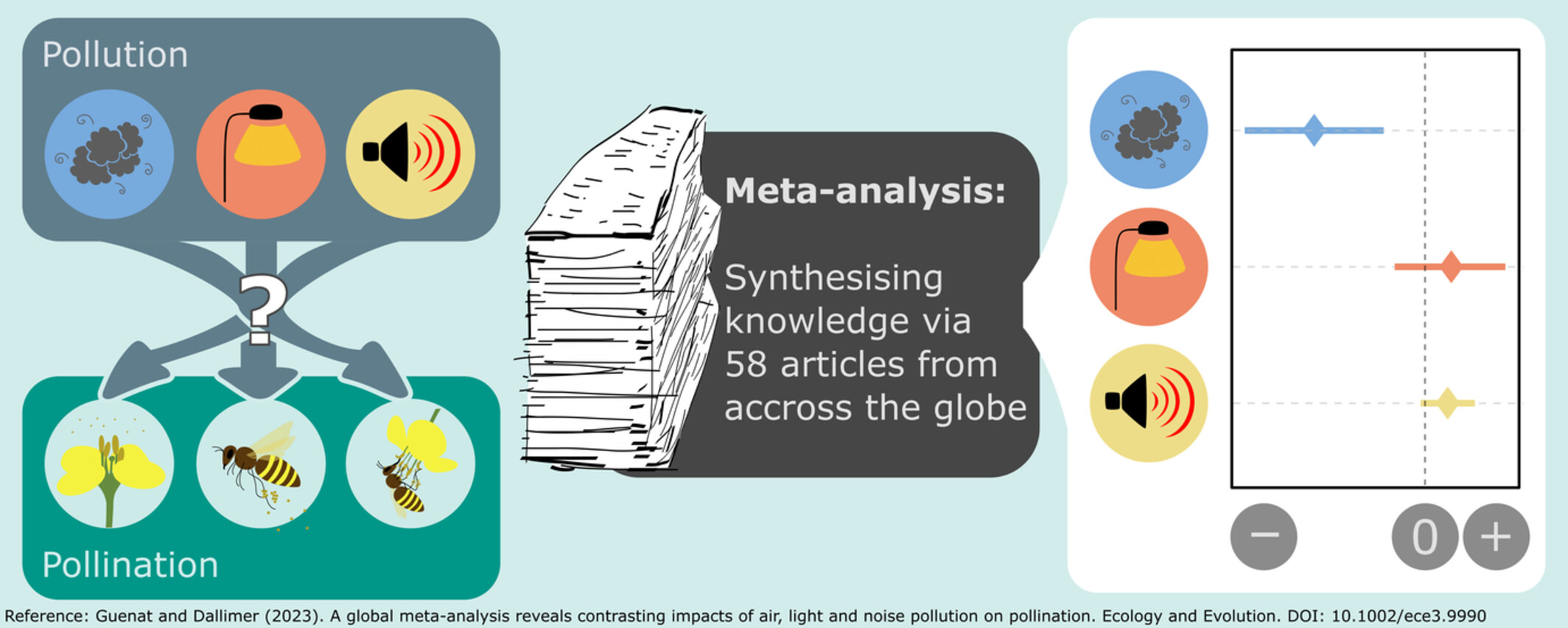 Pollution

?

Pollination

Meta-analysis:

Synthesising knowledge via 58 articles from accross the globe

−

0

+

Reference: Guenat and Dallimer (2023). A global meta-analysis reveals contrasting impacts of air, light and noise pollution on pollination. Ecology and Evolution. DOI: 10.1002/ece3.9990